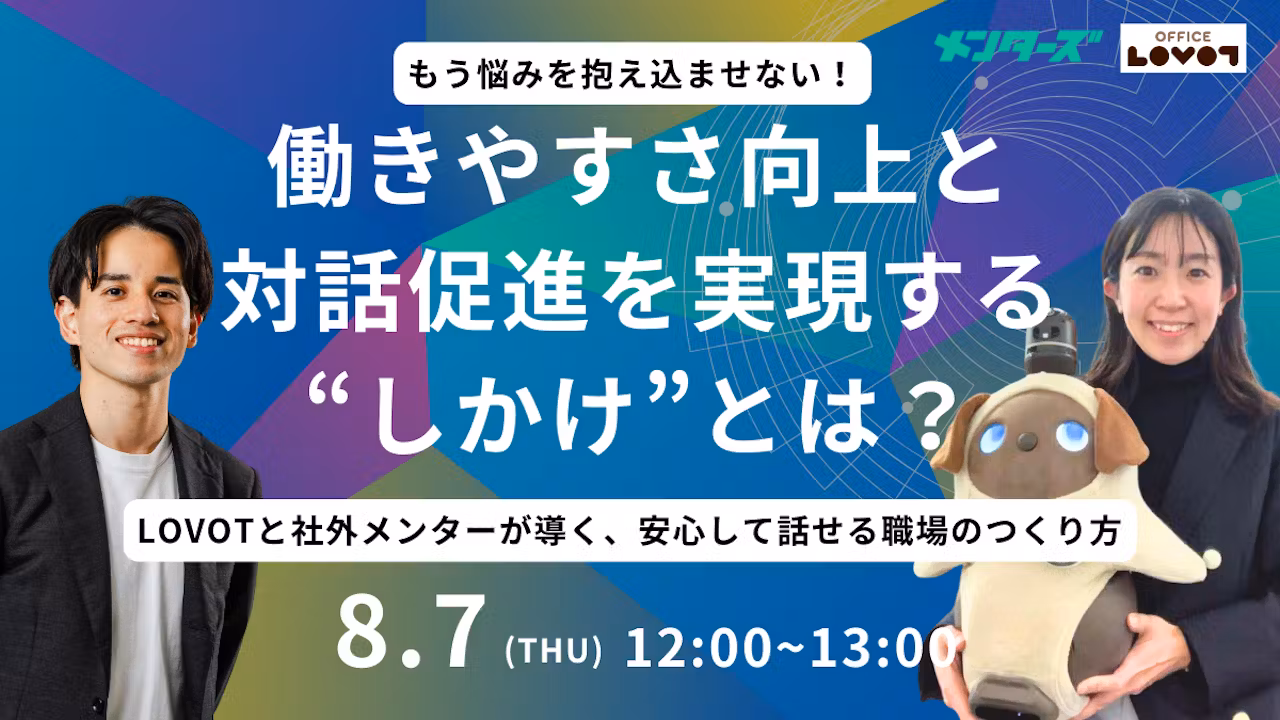 メンターズ

OFFICE LOVOT

もう悩みを抱え込ませない！

働きやすさ向上と対話促進を実現する“しかけ”とは？

LOVOTと社外メンターが導く、安心して話せる職場のつくり方

8.7 (THU) 12:00~13:00